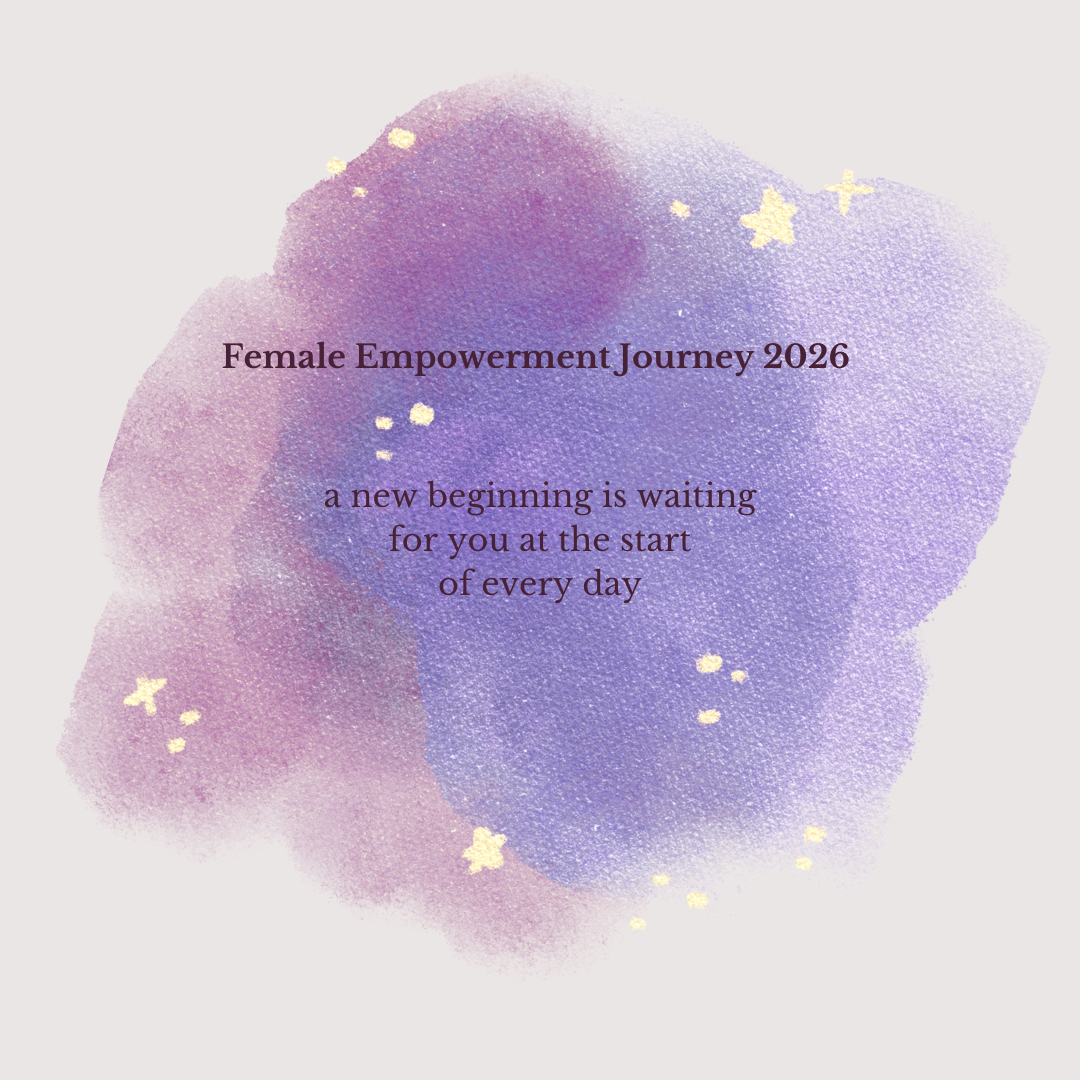 Female Empowerment Journey 2026

a new beginning is waiting for you at the start of every day